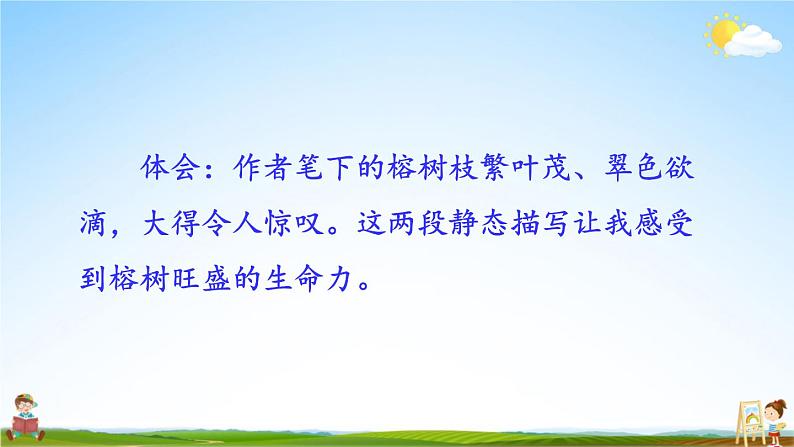 体会：作者笔下的榕树枝繁叶茂、翠色欲滴，大得令人惊叹。这两段静态描写让我感受到榕树旺盛的生命力。